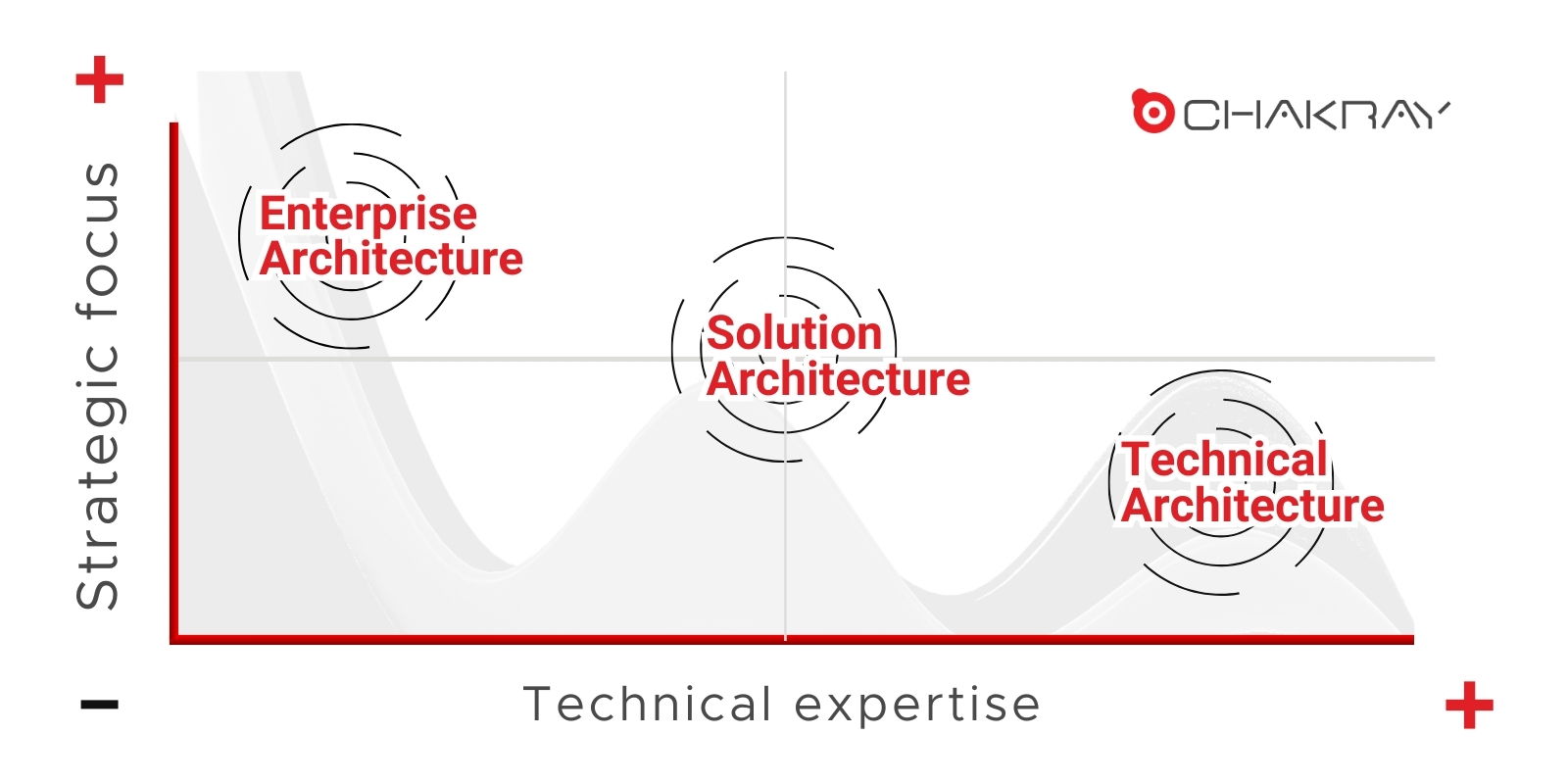 +

CHAKRAY

Strategic focus

Enterprise Architecture

Solution Architecture

Technical Architecture

−

Technical expertise

+